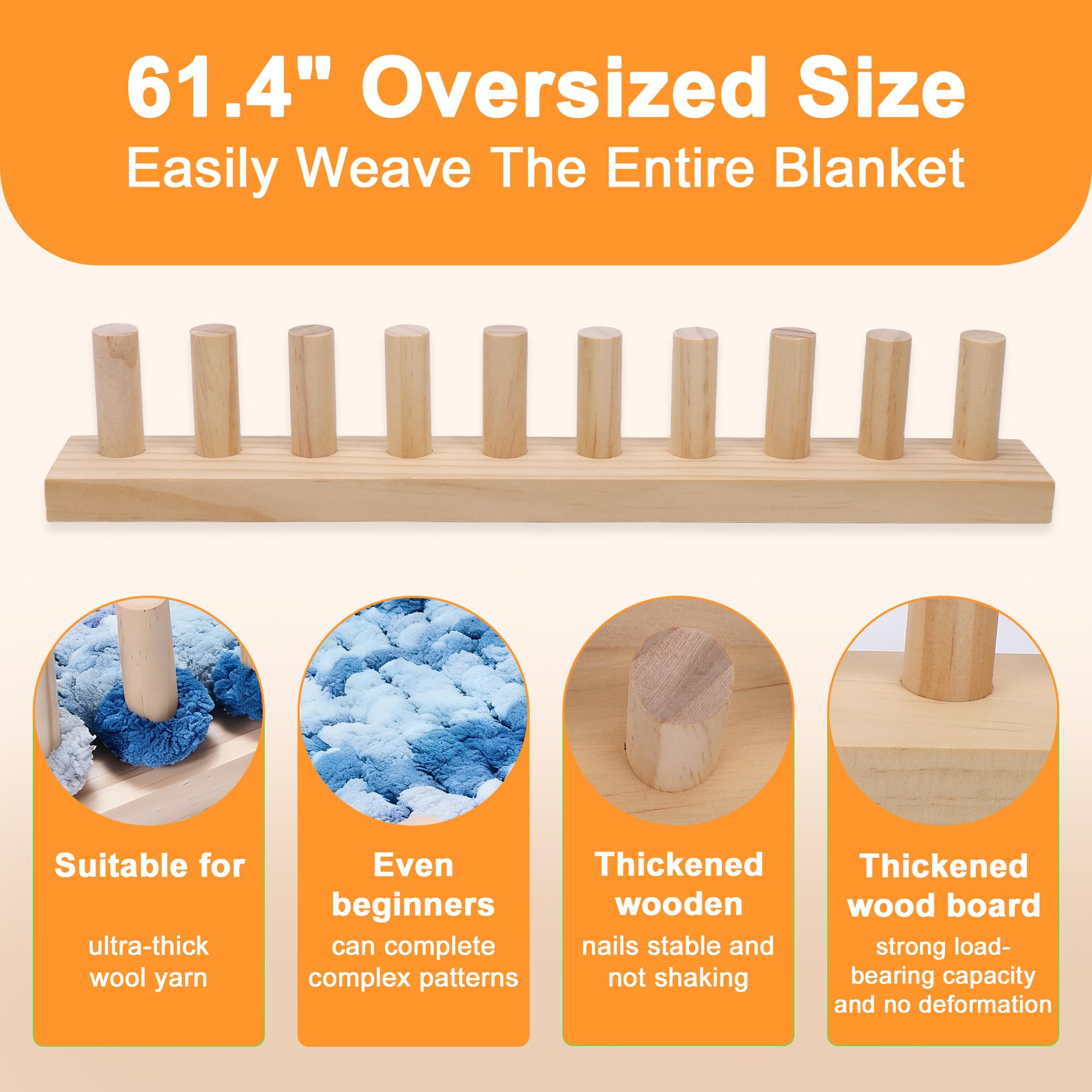 61.4" Oversized Size
Easily Weave The Entire Blanket

Suitable for

ultra-thick wool yarn

Even beginners

can complete complex patterns

Thickened wooden

nails stable and not shaking

Thickened wood board

strong load-bearing capacity and no deformation